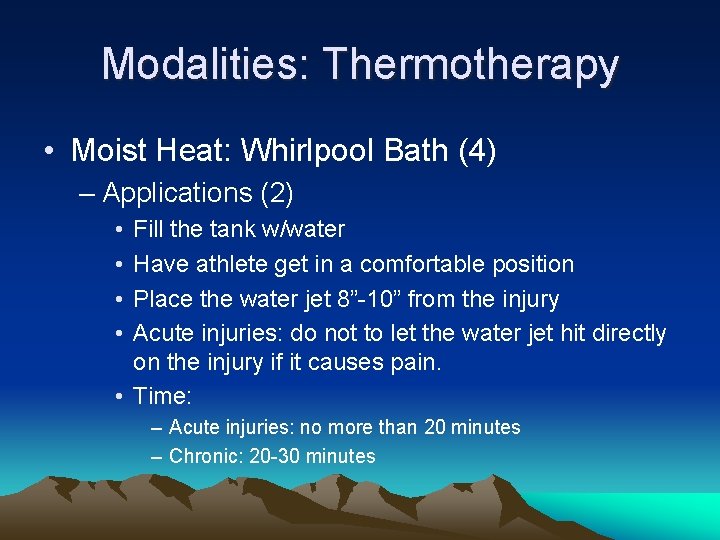 Modalities: Thermotherapy

• Moist Heat: Whirlpool Bath (4)

– Applications (2)

• Fill the tank w/water

• Have athlete get in a comfortable position

• Place the water jet 8”-10” from the injury

• Acute injuries: do not to let the water jet hit directly on the injury if it causes pain.

• Time:

– Acute injuries: no more than 20 minutes

– Chronic: 20-30 minutes